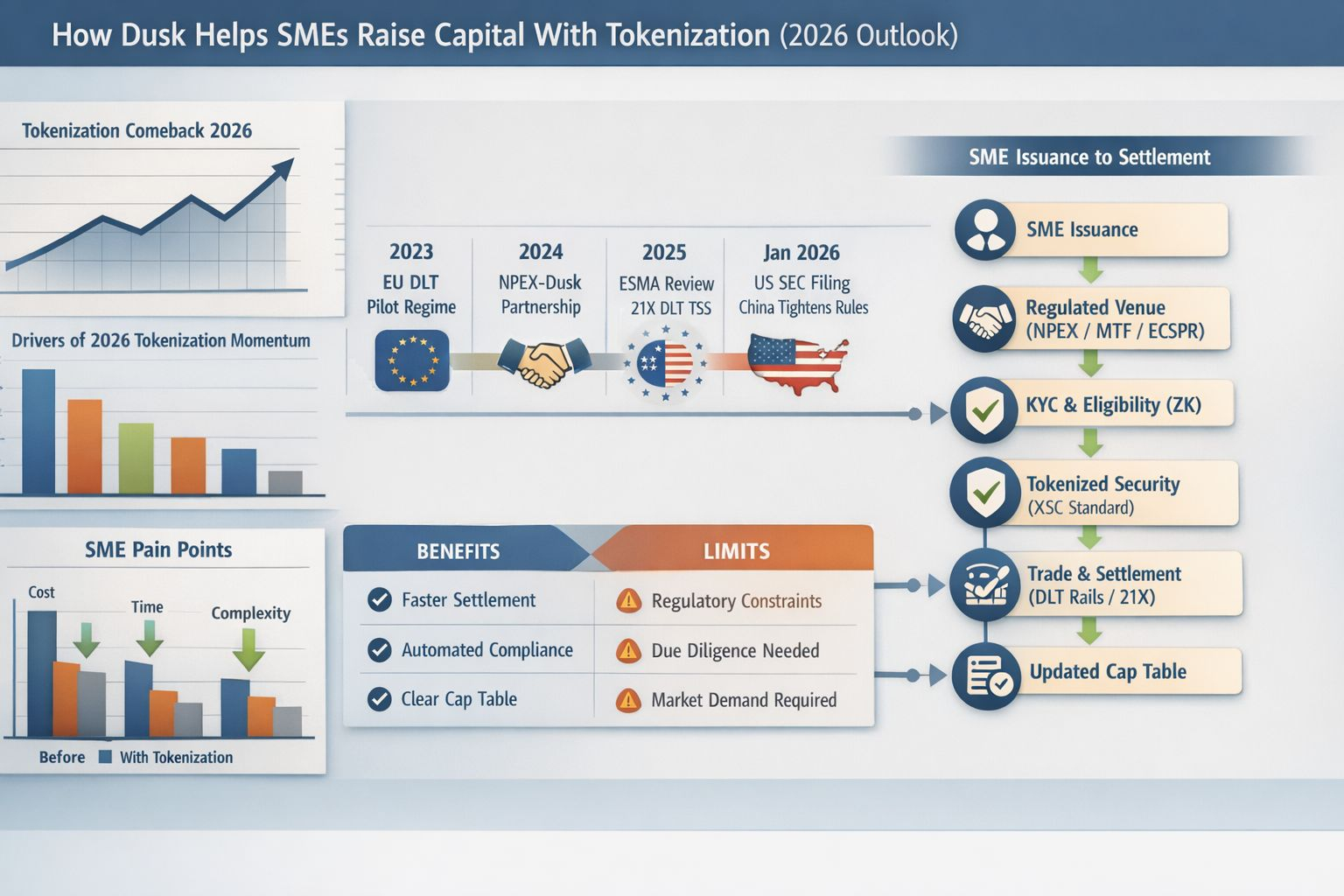 How Dusk Helps SMEs Raise Capital With Tokenization (2026 Outlook)

Tokenization Comeback 2026

Drivers of 2026 Tokenization Momentum

SME Pain Points

Cost

Time

Complexity

Before With Tokenization

2023
EU DLT Pilot Regime

2024
NPEX-Dusk Partnership

2025
ESMA Review
21X DLT TSS

Jan 2026
US SEC Filing
China Tightens Rules

| BENEFITS | LIMITS |
|---|---|
| Faster Settlement | Regulatory Constraints |
| Automated Compliance | Due Diligence Needed |
| Clear Cap Table | Market Demand Required |

SME Issuance to Settlement

SME Issuance

Regulated Venue (NPEX / MTF / ECSPR)

KYC & Eligibility (ZK)

Tokenized Security (XSC Standard)

Trade & Settlement (DLT Rails / 21X)

Updated Cap Table